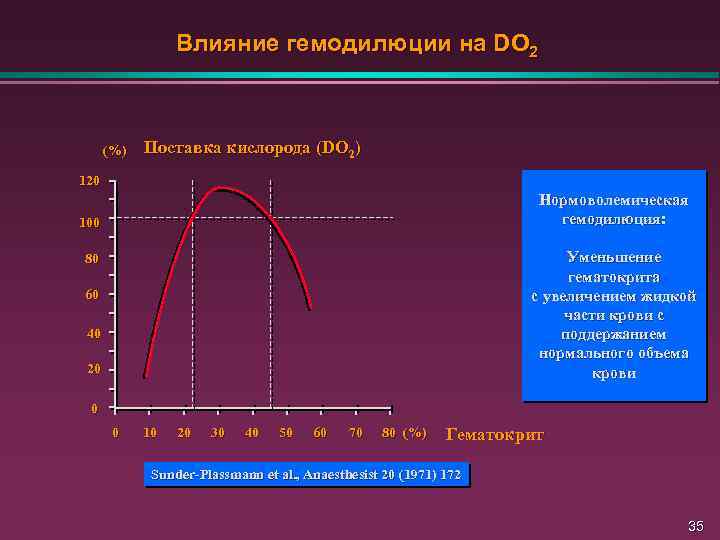 Влияние гемодилюции на $DO_2$

(%) Поставка кислорода ($DO_2$)

120
100
80
60
40
20
0

0 10 20 30 40 50 60 70 80 (%) Гематокриг

Нормоволемическая гемодилюция:

Уменьшение гематокрита с увеличением жидкой части крови с поддержанием нормального объема крови

Sunder-Plassmann et al., Anaesthesist 20 (1971) 172

35